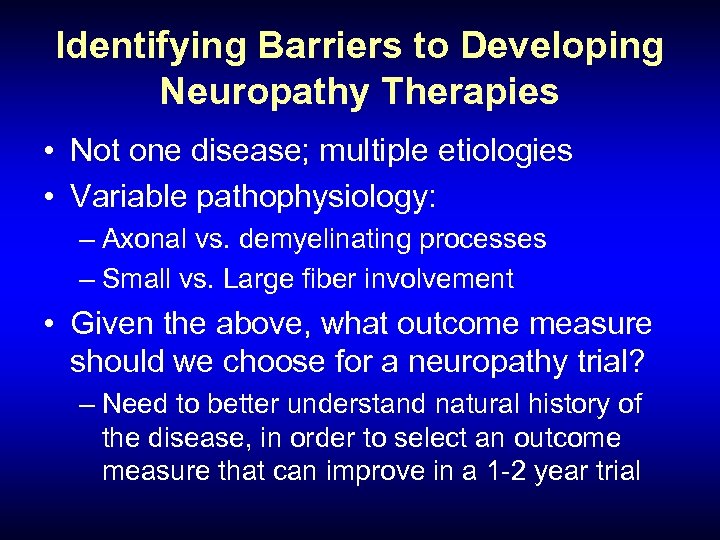 Identifying Barriers to Developing Neuropathy Therapies

• Not one disease; multiple etiologies
• Variable pathophysiology:
– Axonal vs. demyelinating processes
– Small vs. Large fiber involvement
• Given the above, what outcome measure should we choose for a neuropathy trial?
– Need to better understand natural history of the disease, in order to select an outcome measure that can improve in a 1-2 year trial